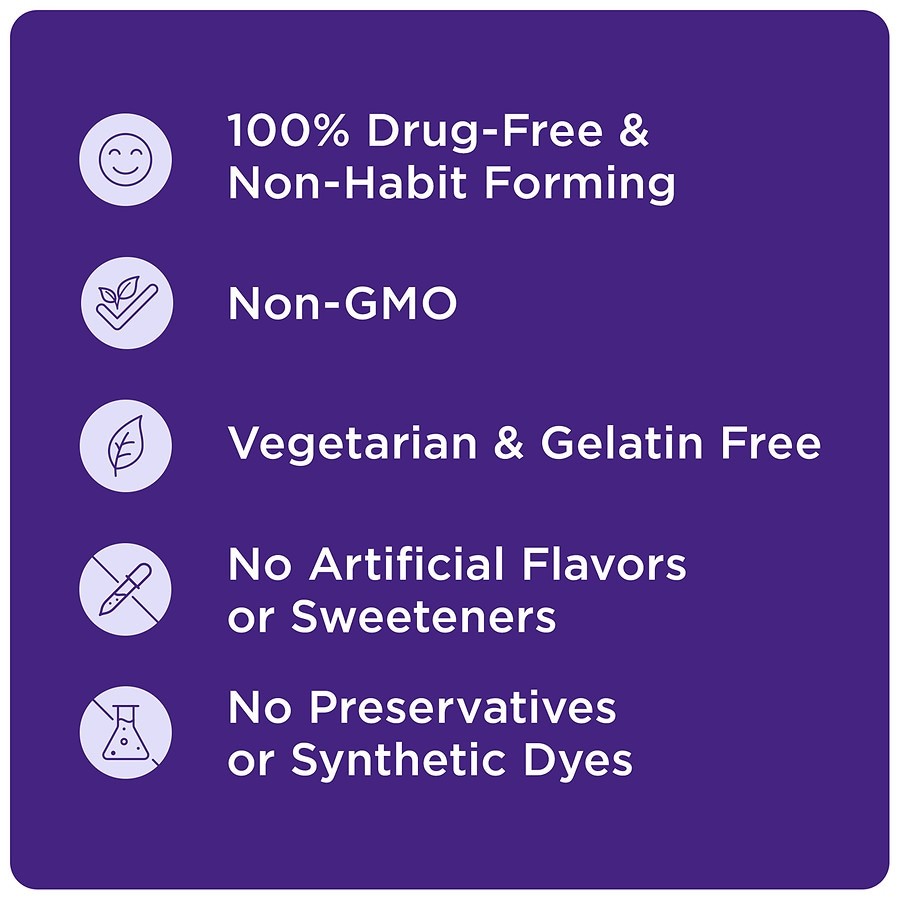 100% Drug-Free & Non-Habit Forming

Non-GMO

Vegetarian & Gelatin Free

No Artificial Flavors or Sweeteners

No Preservatives or Synthetic Dyes